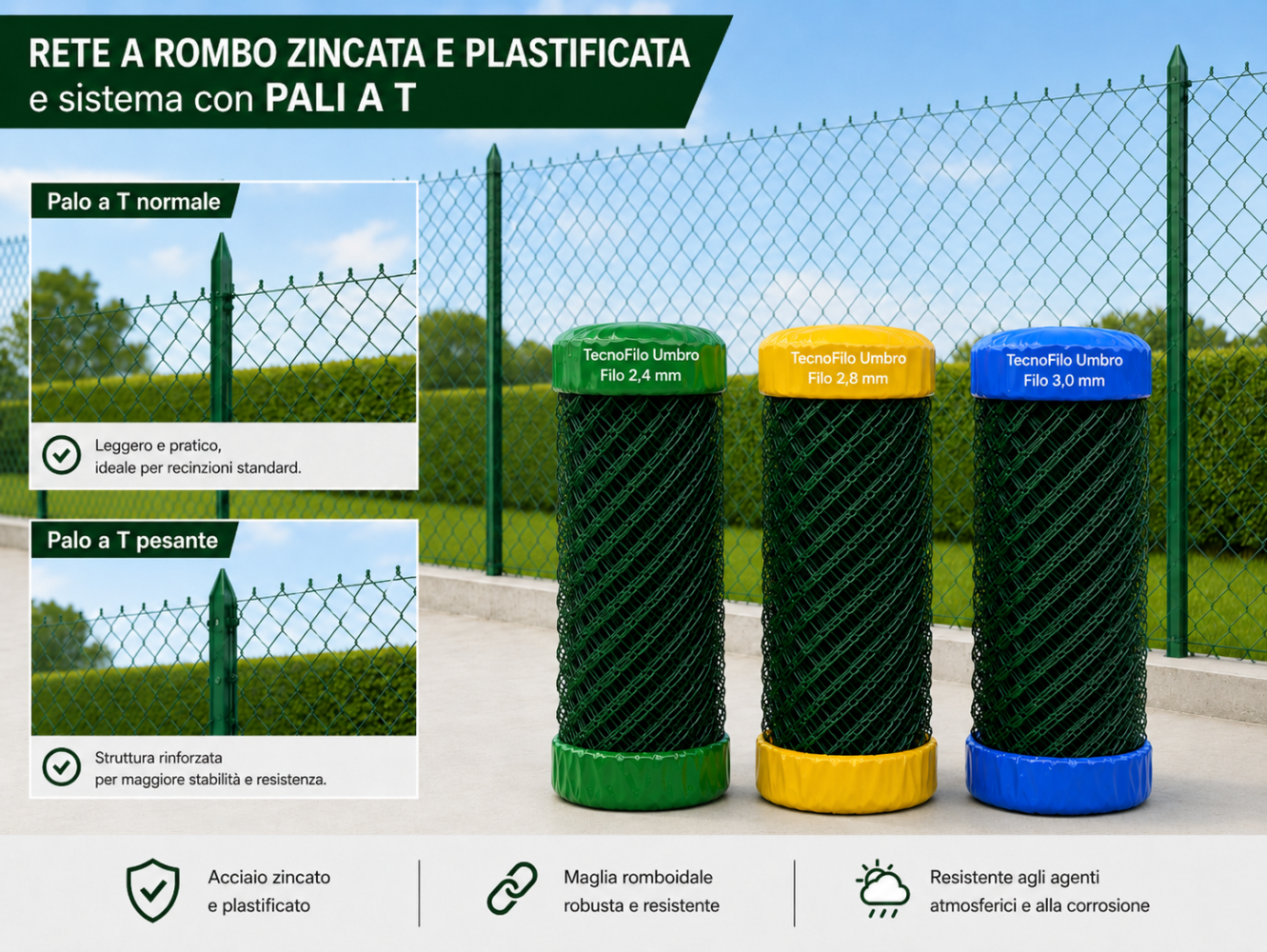 RETE A ROMBO ZINCATA E PLASTIFICATA
e sistema con PALI A T

Palo a T normale

Leggero e pratico,
ideale per recinzioni standard.

Palo a T pesante

Struttura rinforzata
per maggiore stabilità e resistenza.

TecnoFilo Umbro
Filo 2,4 mm

TecnoFilo Umbro
Filo 2,8 mm

TecnoFilo Umbro
Filo 3,0 mm

Acciaio zincato
e plastificato

Maglia romboidale
robusta e resistente

Resistente agli agenti
atmosferici e alla corrosione